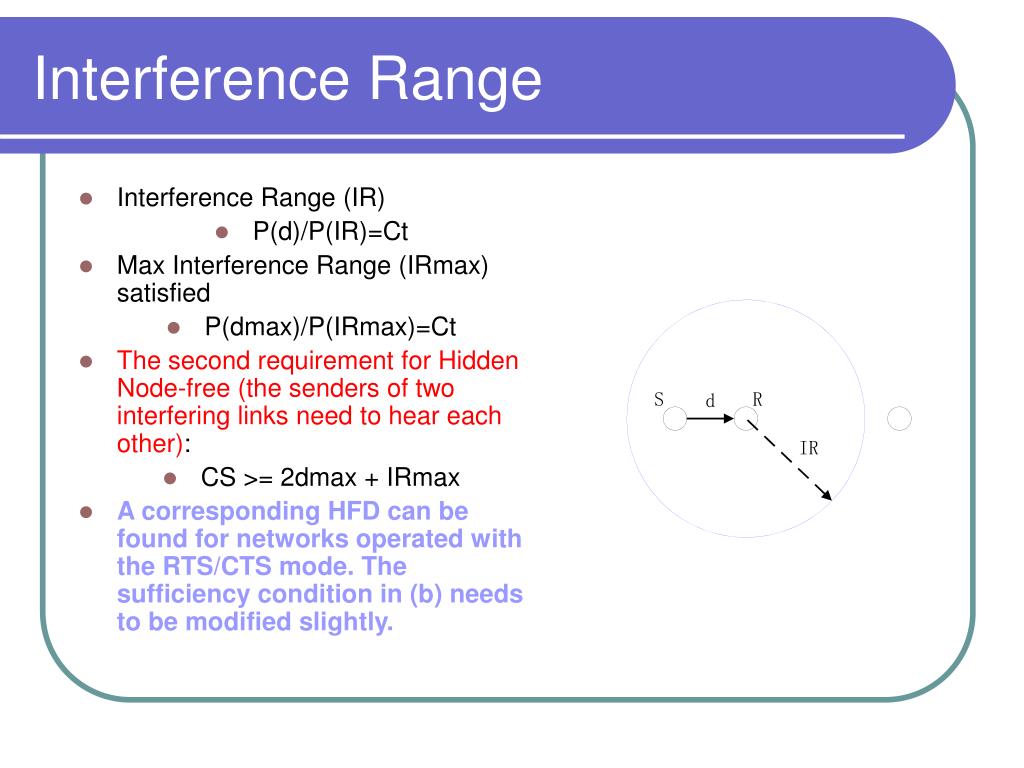 Interference Range

- Interference Range (IR)
  - P(d)/P(IR)=Ct
- Max Interference Range (IRmax) satisfied
  - P(dmax)/P(IRmax)=Ct
- The second requirement for Hidden Node-free (the senders of two interfering links need to hear each other):
  - CS >= 2dmax + IRmax
- A corresponding HFD can be found for networks operated with the RTS/CTS mode. The sufficiency condition in (b) needs to be modified slightly.

S d R
IR